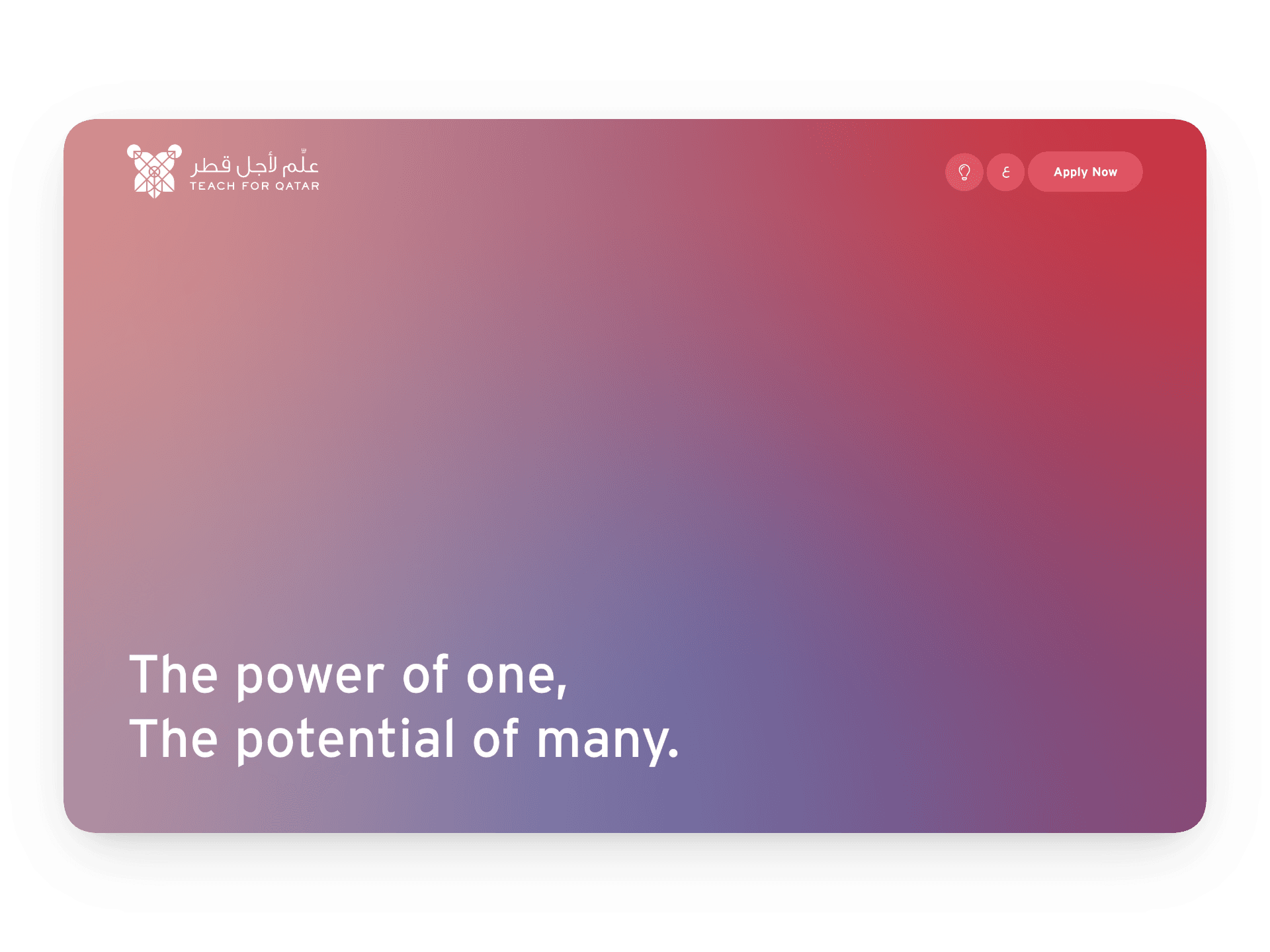 علّم لأجل قطر
TEACH FOR QATAR

ع

Apply Now

The power of one,
The potential of many.